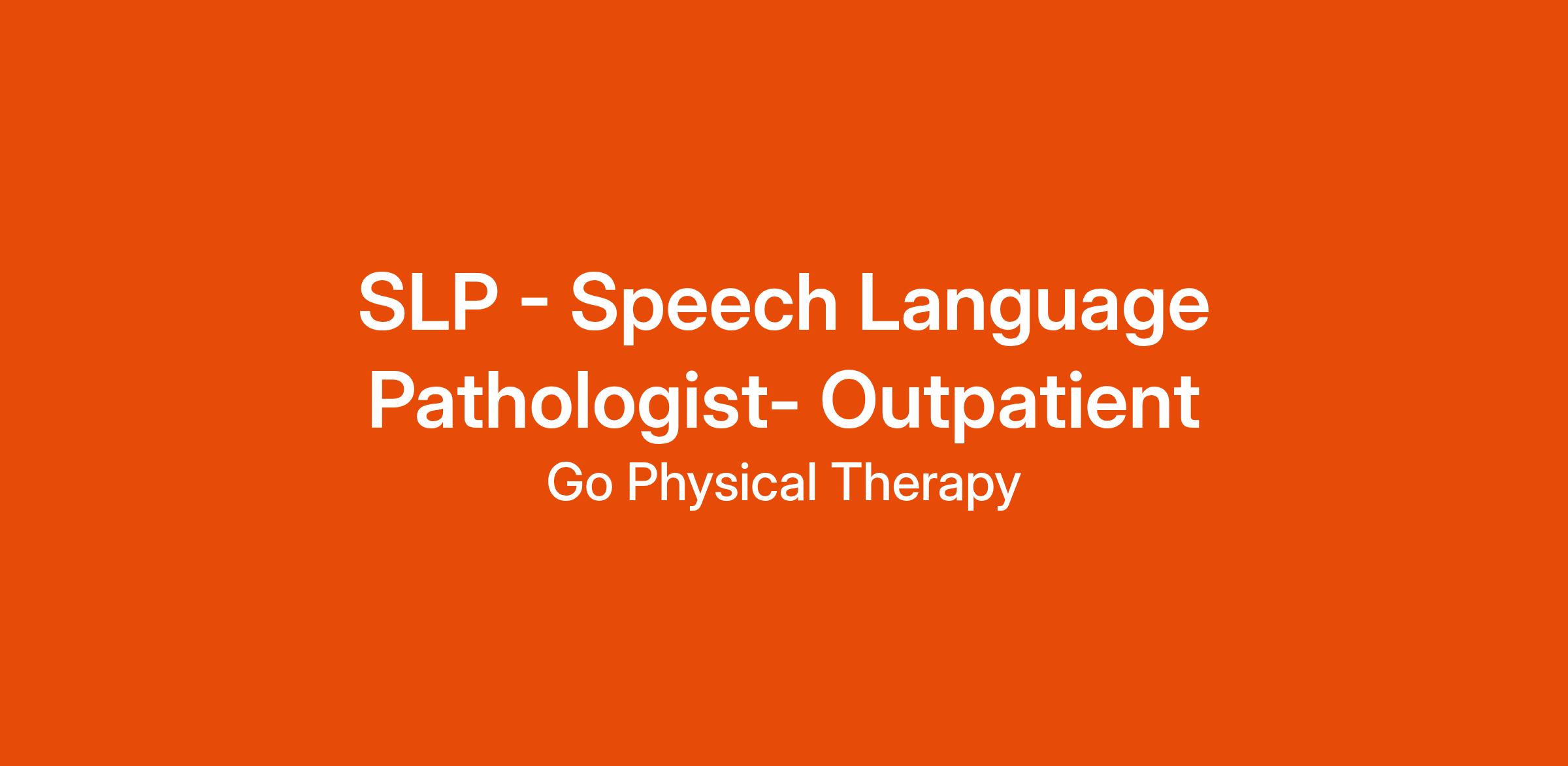 SLP - Speech Language Pathologist- Outpatient

Go Physical Therapy